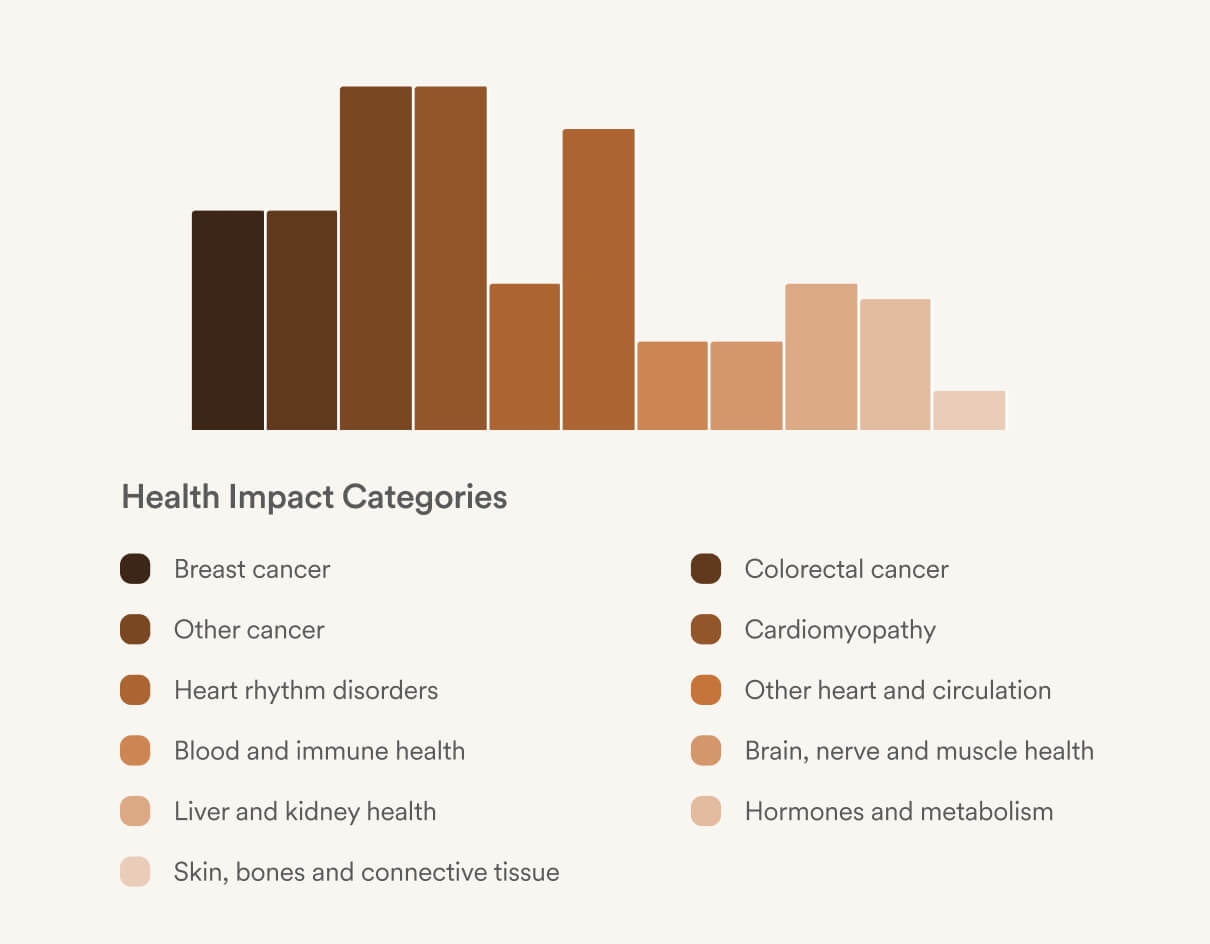 Health Impact Categories

Breast cancer

Other cancer

Heart rhythm disorders

Blood and immune health

Liver and kidney health

Skin, bones and connective tissue

Colorectal cancer

Cardiomyopathy

Other heart and circulation

Brain, nerve and muscle health

Hormones and metabolism